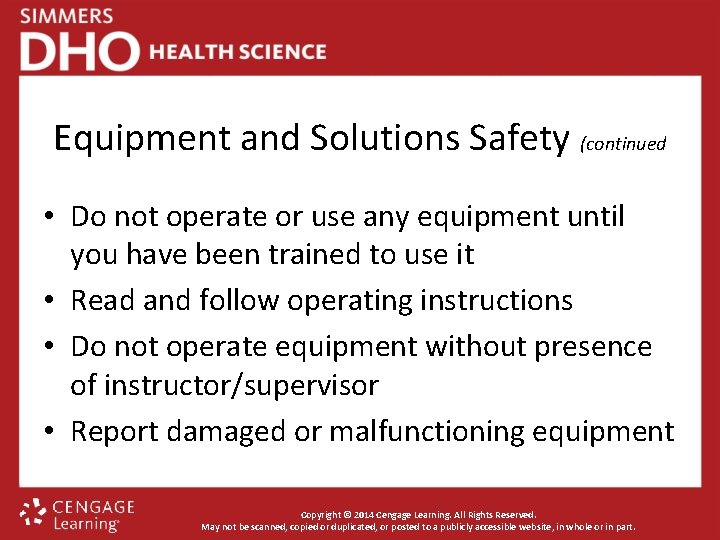 SIMMERS DHO HEALTH SCIENCE

Equipment and Solutions Safety (continued

• Do not operate or use any equipment until you have been trained to use it
• Read and follow operating instructions
• Do not operate equipment without presence of instructor/supervisor
• Report damaged or malfunctioning equipment

CENGAGE Learning

Copyright © 2014 Cengage Learning. All Rights Reserved.
May not be scanned, copied or duplicated, or posted to a publicly accessible website, in whole or in part.